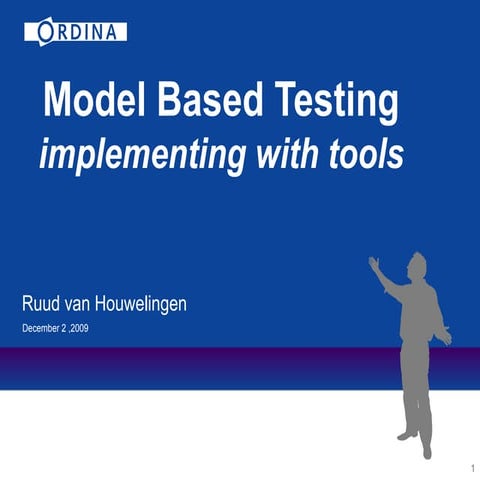 ORDINA

Model Based Testing
implementing with tools

Ruud van Houwelingen

December 2 ,2009

1